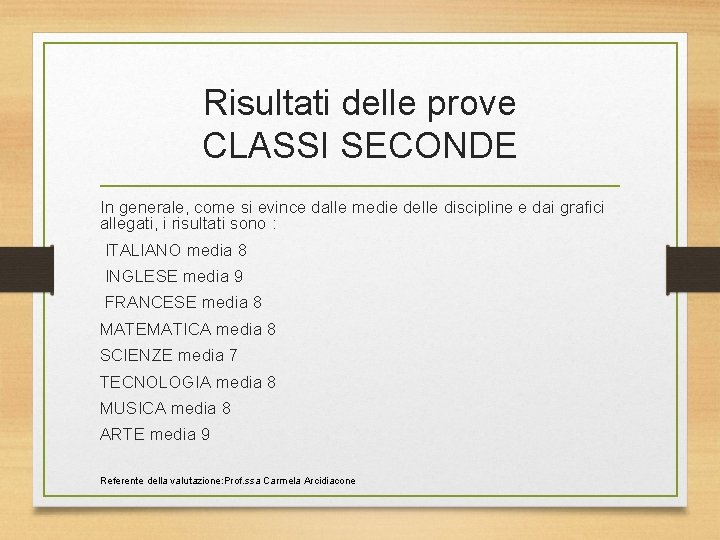 Risultati delle prove
CLASSI SECONDE

In generale, come si evince dalle medie delle discipline e dai grafici allegati, i risultati sono :

ITALIANO media 8

INGLESE media 9

FRANCESE media 8

MATEMATICA media 8

SCIENZE media 7

TECNOLOGIA media 8

MUSICA media 8

ARTE media 9

Referente della valutazione:Prof.ssa Carmela Arcidiacone